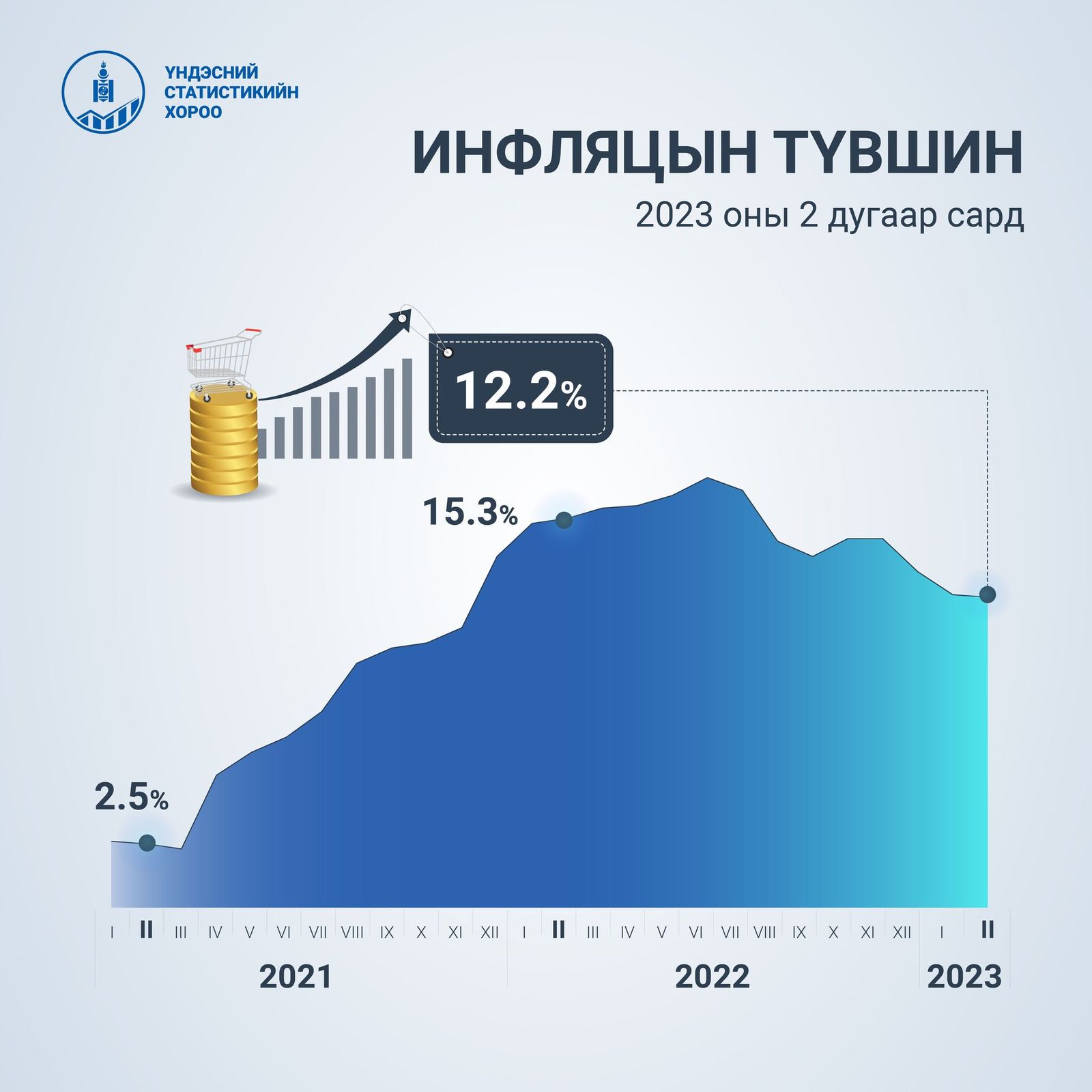 ҮНДЭСНИЙ СТАТИСТИКИЙН ХОРОО

ИНФЛЯЦЫН ТҮВШИН

2023 оны 2 дугаар сард

12.2%

15.3%

2.5%

I II III IV V VI VII VIII IX X XI XII I II III IV V VI VII VIII IX X XI XII I II

2021 2022 2023